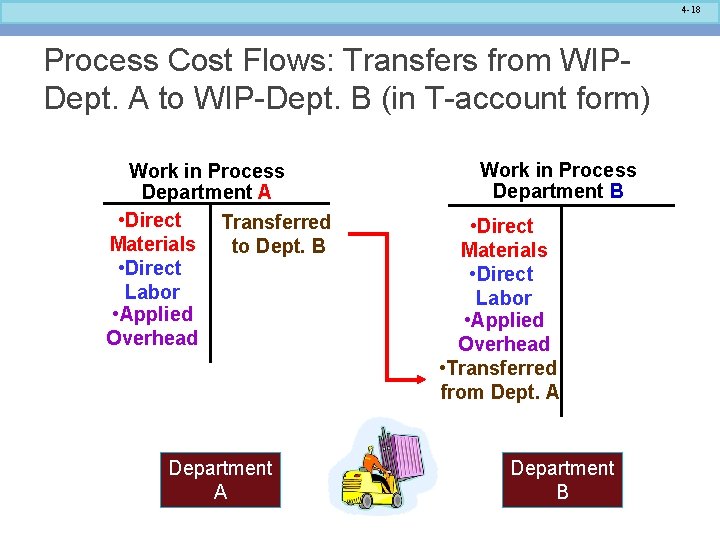 4-18

Process Cost Flows: Transfers from WIP-Dept. A to WIP-Dept. B (in T-account form)

Work in Process
Department A

•Direct Materials
•Direct Labor
•Applied Overhead

Transferred to Dept. B

Work in Process
Department B

•Direct Materials
•Direct Labor
•Applied Overhead
•Transferred from Dept. A

Department A

Department B